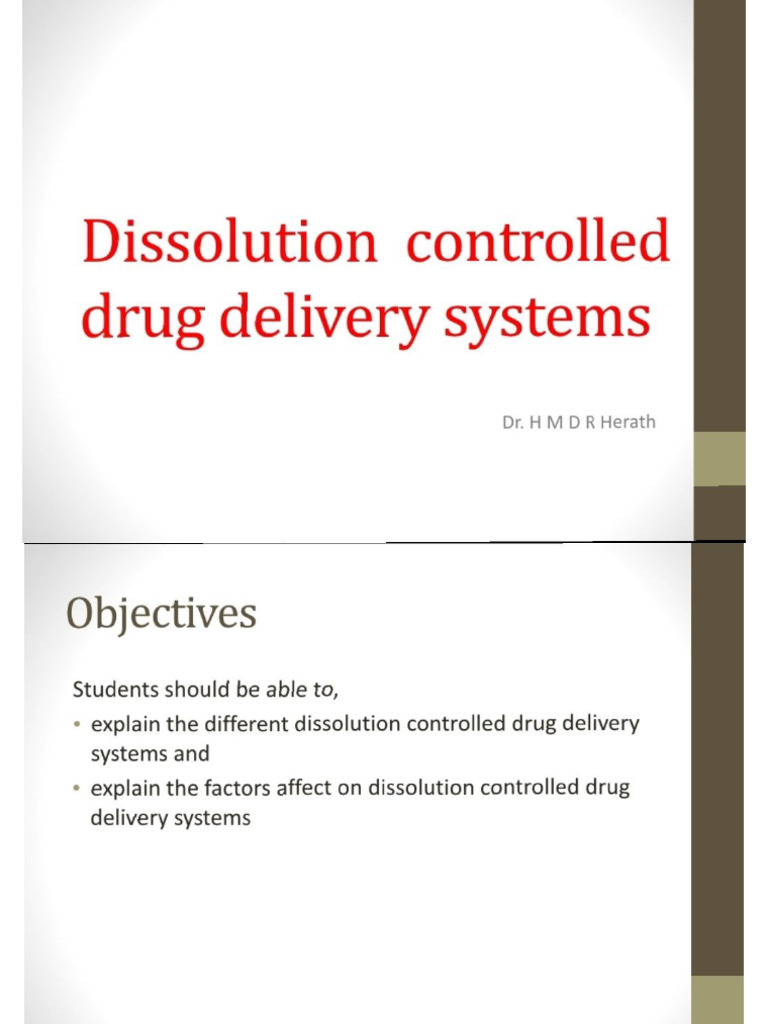 Dissolution controlled drug delivery systems

Dr. H M D R Herath

Objectives

Students should be able to,

• explain the different dissolution controlled drug delivery systems and
• explain the factors affect on dissolution controlled drug delivery systems